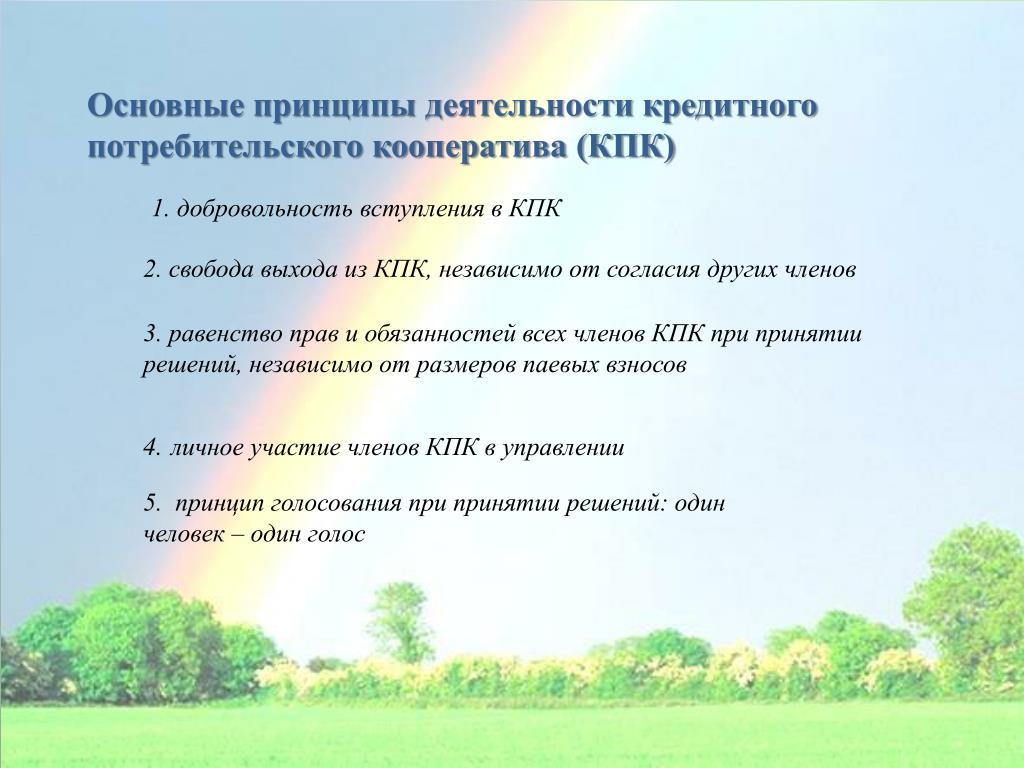 Основные принципы деятельности кредитного потребительского кооператива (КПК)

1. добровольность вступления в КПК

2. свобода выхода из КПК, независимо от согласия других членов

3. равенство прав и обязанностей всех членов КПК при принятии решений, независимо от размеров паевых взносов

4. личное участие членов КПК в управлении

5. принцип голосования при принятии решений: один человек – один голос